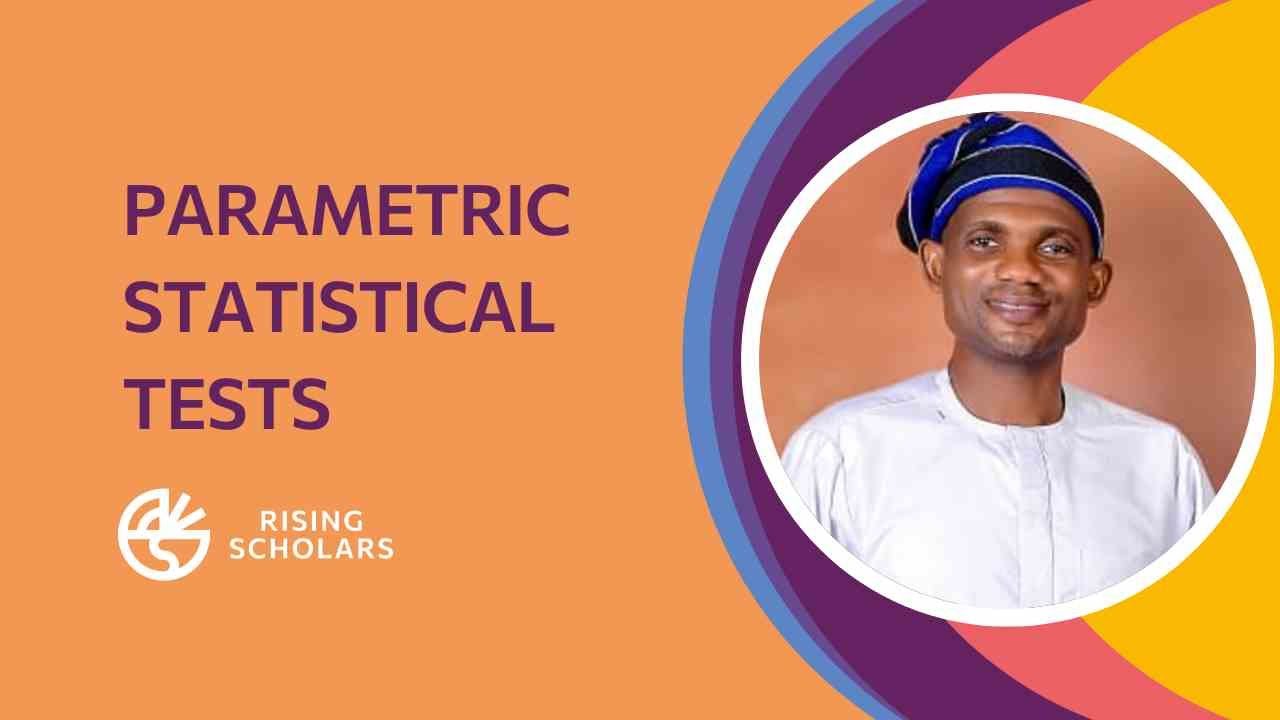 PARAMETRIC STATISTICAL TESTS

RISING SCHOLARS